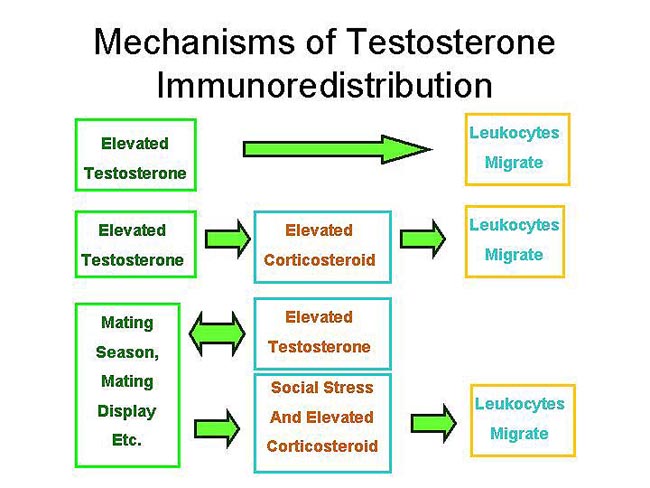 Mechanisms of Testosterone Immunoredistribution

Elevated Testosterone

Leukocytes Migrate

Elevated Testosterone

Elevated Corticosteroid

Leukocytes Migrate

Mating Season, Mating Display Etc.

Elevated Testosterone

Social Stress And Elevated Corticosteroid

Leukocytes Migrate